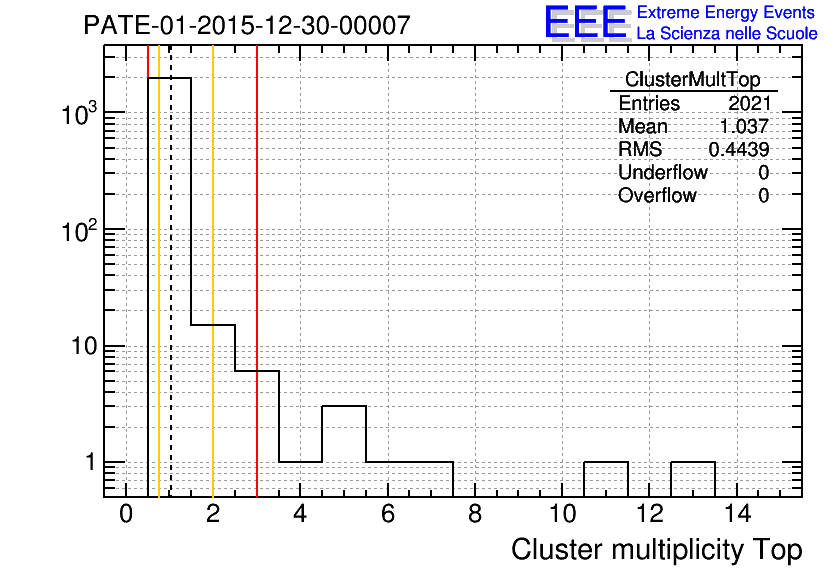 PATE-01-2015-12-30-00007

EEE Extreme Energy Events La Scienza nelle Scuole

| ClusterMultTop | |
|---|---|
| Entries | 2021 |
| Mean | 1.037 |
| RMS | 0.4439 |
| Underflow | 0 |
| Overflow | 0 |

$10^3$
$10^2$
10
1

0 2 4 6 8 10 12 14

Cluster multiplicity Top